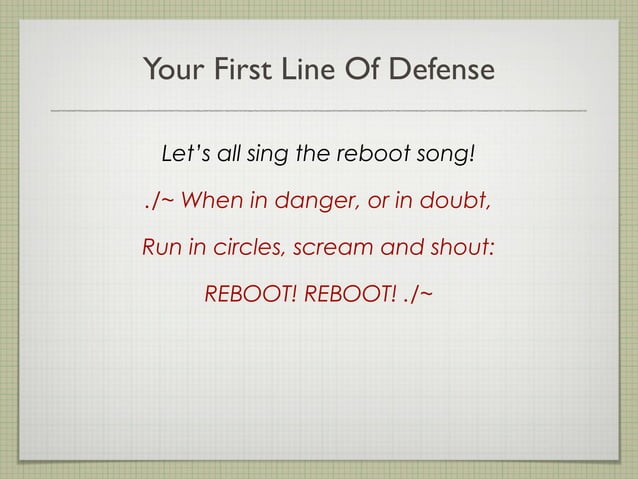 Your First Line Of Defense

Let's all sing the reboot song!

./~ When in danger, or in doubt,

Run in circles, scream and shout:

REBOOT! REBOOT! ./~